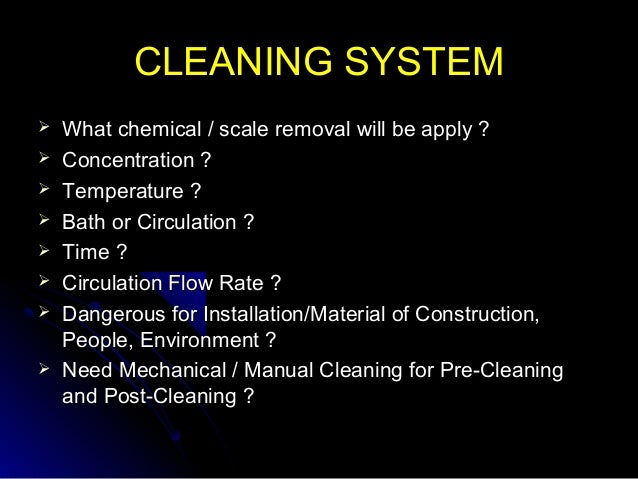 CLEANING SYSTEM

➢ What chemical / scale removal will be apply ?
➢ Concentration ?
➢ Temperature ?
➢ Bath or Circulation ?
➢ Time ?
➢ Circulation Flow Rate ?
➢ Dangerous for Installation/Material of Construction, People, Environment ?
➢ Need Mechanical / Manual Cleaning for Pre-Cleaning and Post-Cleaning ?